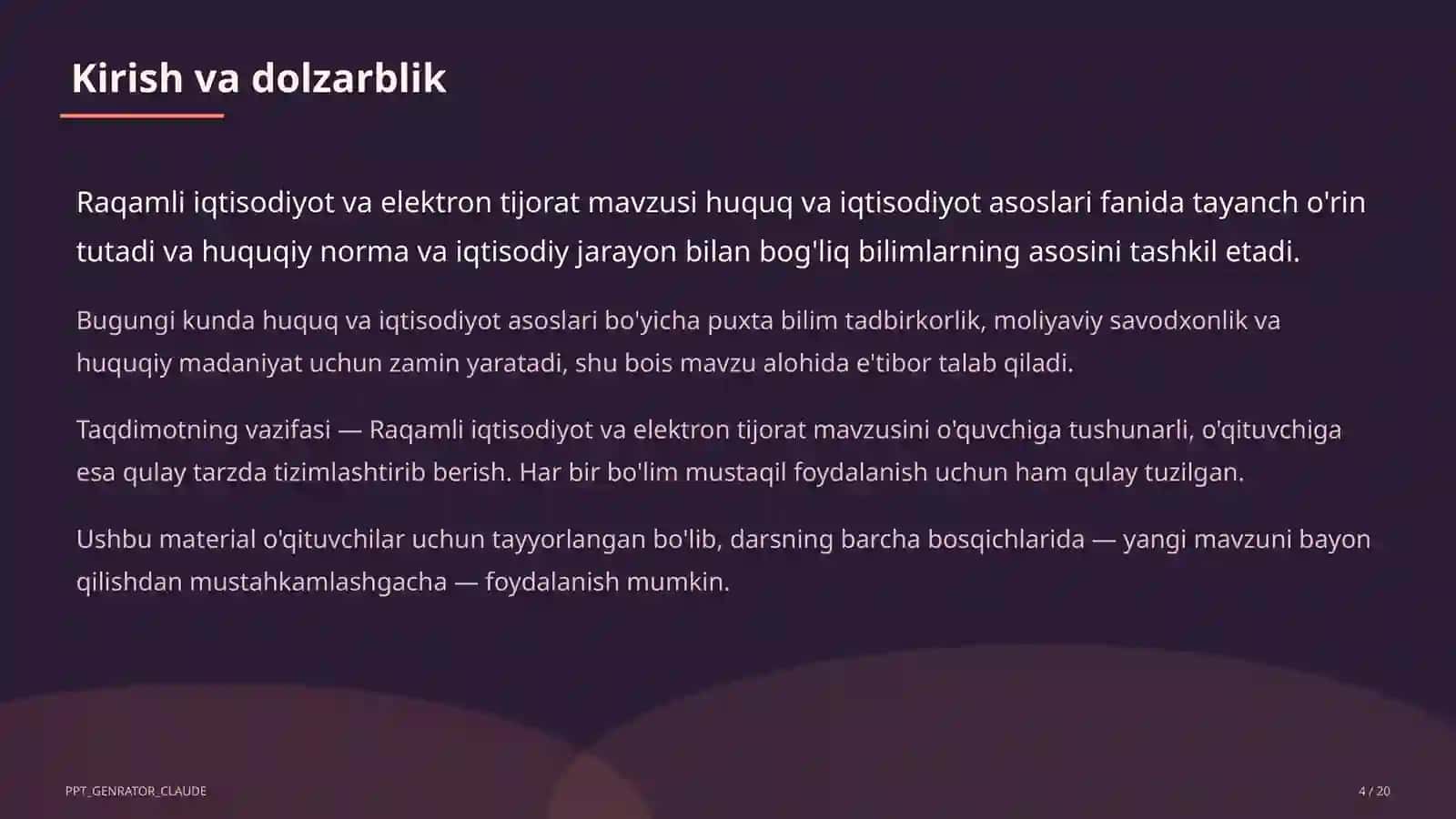 Kirish va dolzarblik

Raqamli iqtisodiyot va elektron tijorat mavzusi huquq va iqtisodiyot asoslari fanida tayanch o'rin tutadi va huquqiy norma va iqtisodiy jarayon bilan bog'liq bilimlarning asosini tashkil etadi.

Bugungi kunda huquq va iqtisodiyot asoslari bo'yicha puxta bilim tadbirkorlik, moliyaviy savodxonlik va huquqiy madaniyat uchun zamin yaratadi, shu bois mavzu alohida e'tibor talab qiladi.

Taqdimotning vazifasi — Raqamli iqtisodiyot va elektron tijorat mavzusini o'quvchiga tushunarli, o'qituvchiga esa qulay tarzda tizimlashtirib berish. Har bir bo'lim mustaqil foydalanish uchun ham qulay tuzilgan.

Ushbu material o'qituvchilar uchun tayyorlangan bo'lib, darsning barcha bosqichlarida — yangi mavzuni bayon qilishdan mustahkamlashgacha — foydalanish mumkin.

PPT_GENRATOR_CLAUDE

4 / 20